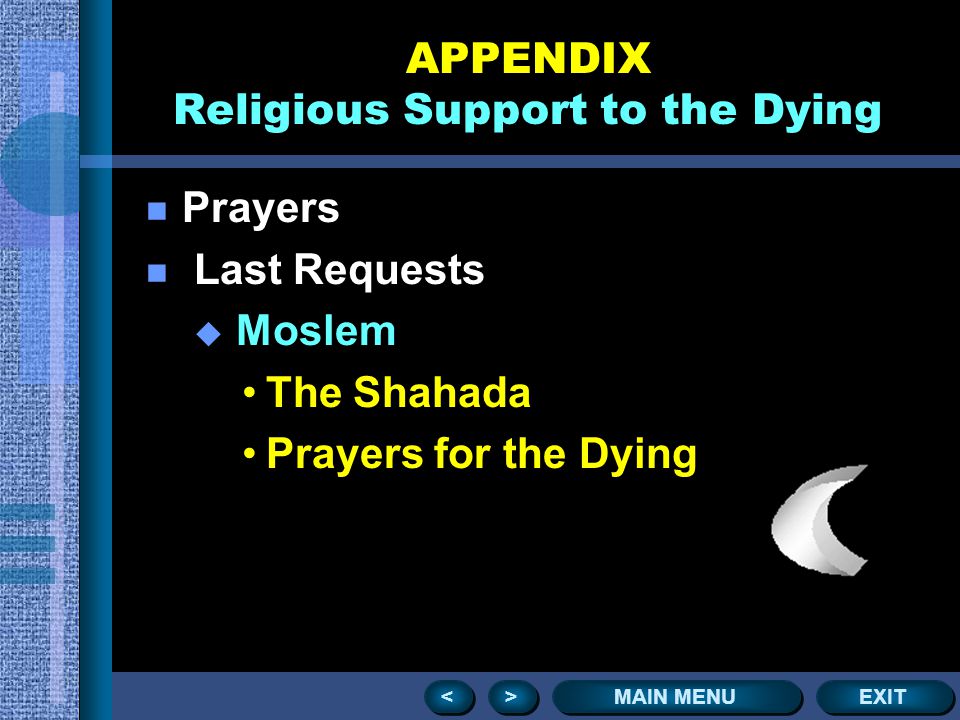 APPENDIX
Religious Support to the Dying

- Prayers
- Last Requests
  - Moslem
    - The Shahada
    - Prayers for the Dying

< > MAIN MENU EXIT